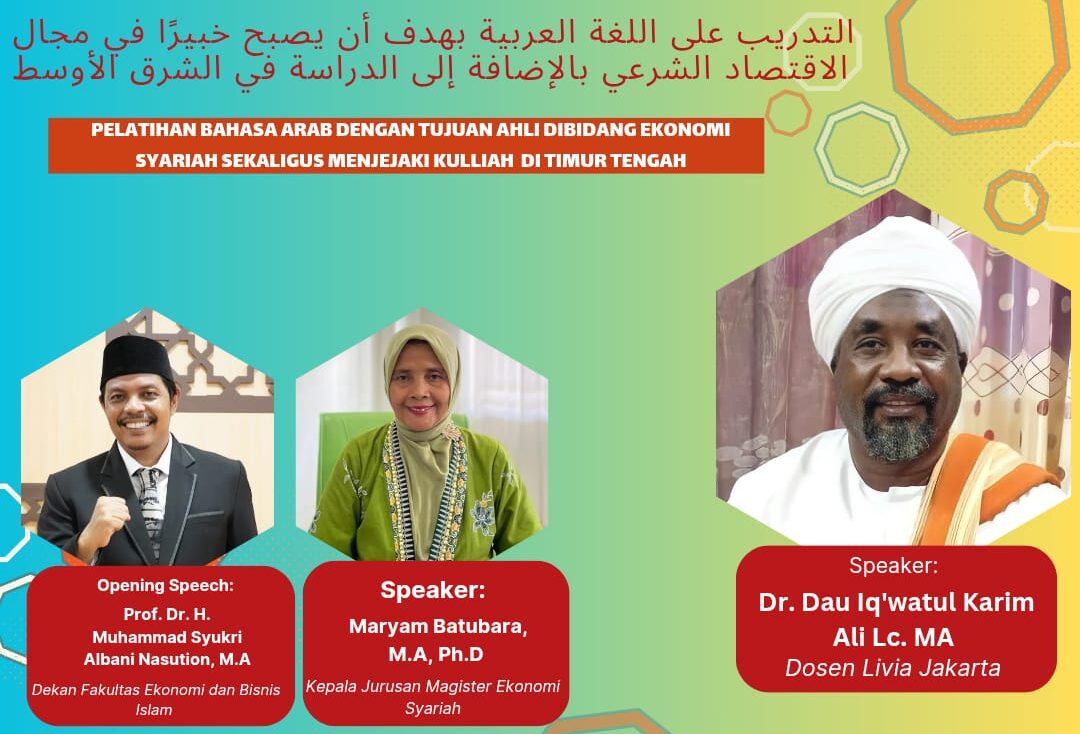 التدريب على اللغة العربية بهدف أن يصبح خبيرًا في مجال الاقتصاد الشرعي بالإضافة إلى الدراسة في الشرق الأوسط

PELATIHAN BAHASA ARAB DENGAN TUJUAN AHLI DIBIDANG EKONOMI SYARIAH SEKALIGUS MENJEJAKI KULLIAH DI TIMUR TENGAH

Opening Speech:
Prof. Dr. H. Muhammad Syukri Albani Nasution, M.A
Dekan Fakultas Ekonomi dan Bisnis Islam

Speaker:
Maryam Batubara, M.A, Ph.D
Kepala Jurusan Magister Ekonomi Syariah

Speaker:
Dr. Dau Iq'watul Karim Ali Lc. MA
Dosen Livia Jakarta